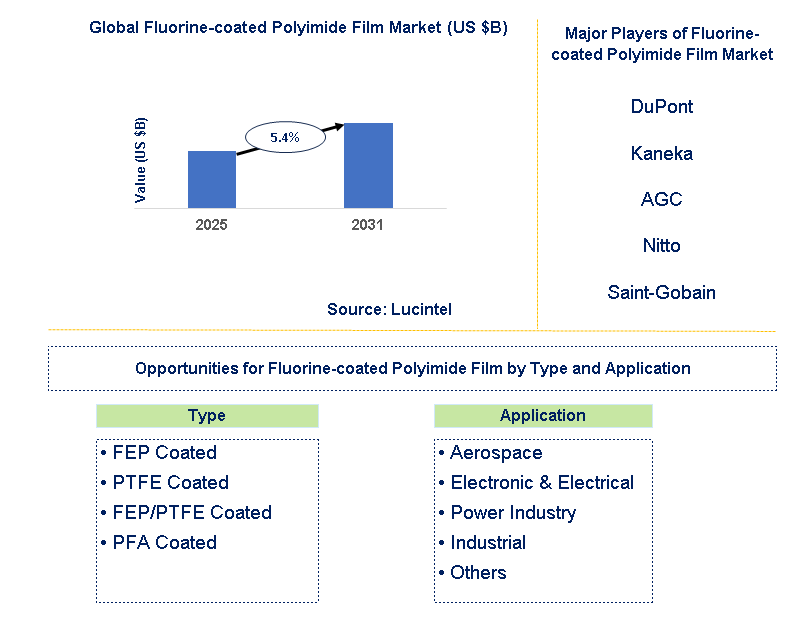 Global Fluorine-coated Polyimide Film Market (US $B)

Value (US $B)

5.4%

2025

2031

Source: Lucintel

Major Players of Fluorine-coated Polyimide Film Market

DuPont

Kaneka

AGC

Nitto

Saint-Gobain

Opportunities for Fluorine-coated Polyimide Film by Type and Application

Type

• FEP Coated
• PTFE Coated
• FEP/PTFE Coated
• PFA Coated

Application

• Aerospace
• Electronic & Electrical
• Power Industry
• Industrial
• Others